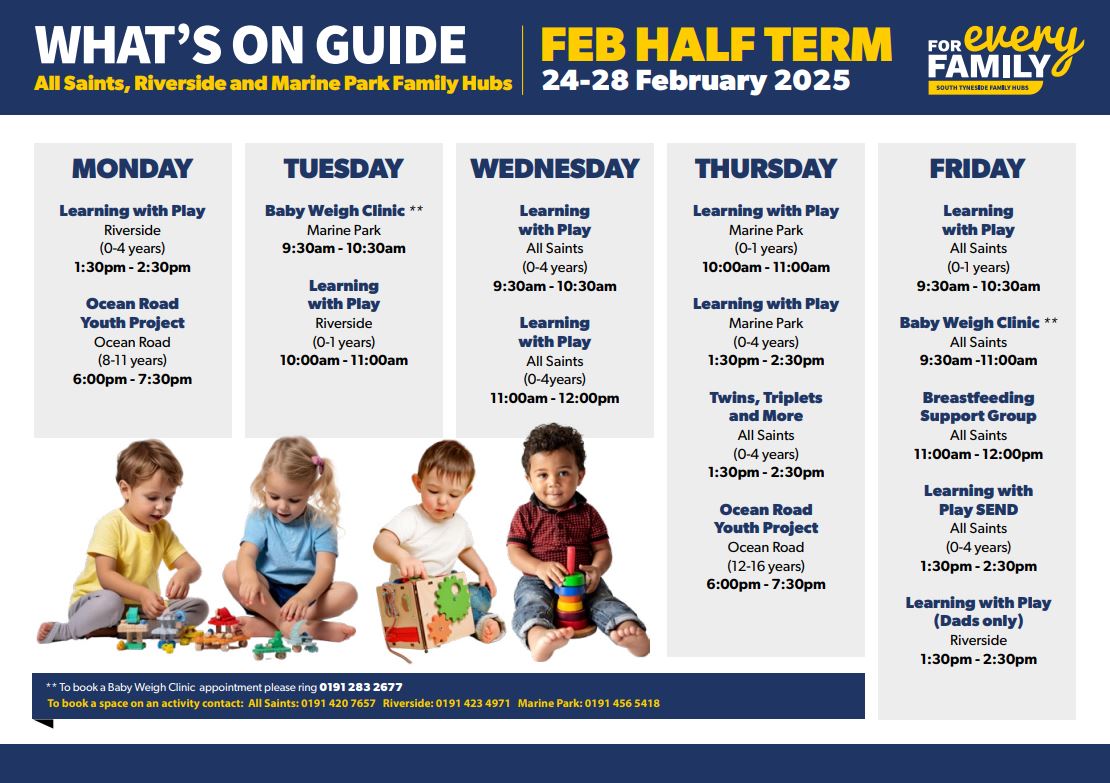 WHAT'S ON GUIDE
All Saints, Riverside and Marine Park Family Hubs

FEB HALF TERM
24-28 February 2025

FOR every FAMILY
SOUTH TYNESIDE FAMILY HUBS

MONDAY

Learning with Play
Riverside
(0-4 years)
1:30pm - 2:30pm

Ocean Road Youth Project
Ocean Road
(8-11 years)
6:00pm - 7:30pm

TUESDAY

Baby Weigh Clinic **
Marine Park
9:30am - 10:30am

Learning with Play
Riverside
(0-1 years)
10:00am - 11:00am

WEDNESDAY

Learning with Play
All Saints
(0-4 years)
9:30am - 10:30am

Learning with Play
All Saints
(0-4years)
11:00am - 12:00pm

THURSDAY

Learning with Play
Marine Park
(0-1 years)
10:00am - 11:00am

Learning with Play
Marine Park
(0-4 years)
1:30pm - 2:30pm

Twins, Triplets and More
All Saints
(0-4 years)
1:30pm - 2:30pm

Ocean Road Youth Project
Ocean Road
(12-16 years)
6:00pm - 7:30pm

FRIDAY

Learning with Play
All Saints
(0-1 years)
9:30am - 10:30am

Baby Weigh Clinic **
All Saints
9:30am -11:00am

Breastfeeding Support Group
All Saints
11:00am - 12:00pm

Learning with Play SEND
All Saints
(0-4 years)
1:30pm - 2:30pm

Learning with Play (Dads only)
Riverside
1:30pm - 2:30pm

** To book a Baby Weigh Clinic appointment please ring 0191 283 2677
To book a space on an activity contact: All Saints: 0191 420 7657 Riverside: 0191 423 4971 Marine Park: 0191 456 5418